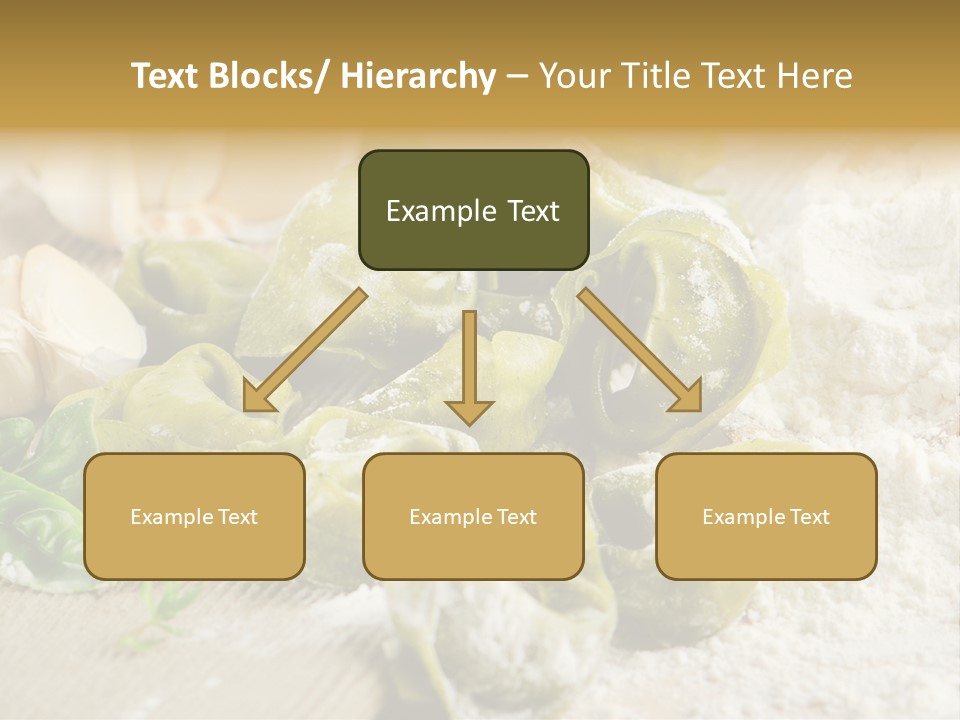 Text Blocks/ Hierarchy – Your Title Text Here

Example Text

Example Text

Example Text

Example Text